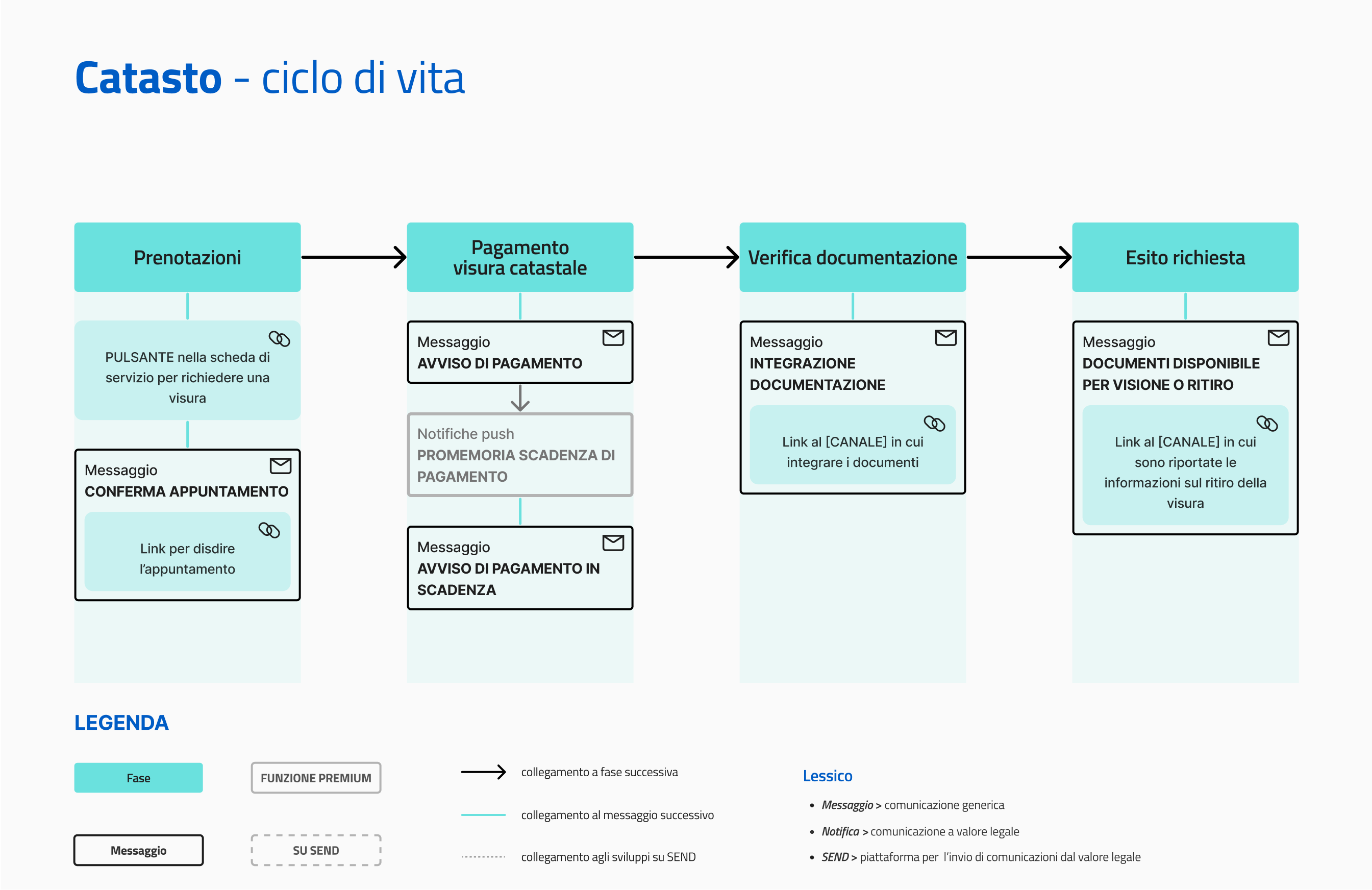 Catasto - ciclo di vita

Prenotazioni

PULSANTE nella scheda di servizio per richiedere una visura

Messaggio
CONFERMA APPUNTAMENTO

Link per disdire l'appuntamento

Pagamento visura catastale

Messaggio
AVVISO DI PAGAMENTO

Notifiche push
PROMEMORIA SCADENZA DI PAGAMENTO

Messaggio
AVVISO DI PAGAMENTO IN SCADENZA

Verifica documentazione

Messaggio
INTEGRAZIONE DOCUMENTAZIONE

Link al [CANALE] in cui integrare i documenti

Esito richiesta

Messaggio
DOCUMENTI DISPONIBILE PER VISIONE O RITIRO

Link al [CANALE] in cui sono riportate le informazioni sul ritiro della visura

LEGENDA

Fase

FUNZIONE PREMIUM

Messaggio

SU SEND

collegamento a fase successiva

collegamento al messaggio successivo

collegamento agli sviluppi su SEND

Lessico

• Messaggio > comunicazione generica
• Notifica > comunicazione a valore legale
• SEND > piattaforma per l'invio di comunicazioni dal valore legale